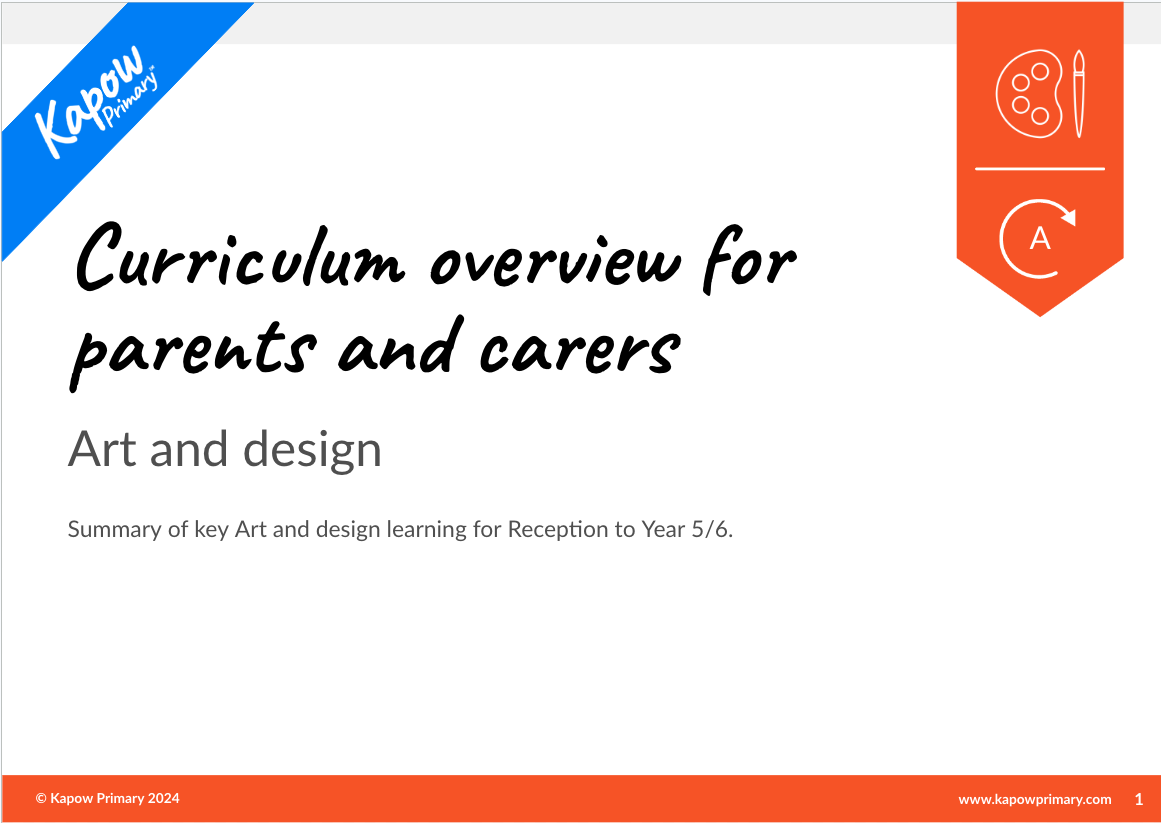 Kapow Primary™

A

Curriculum overview for parents and carers

Art and design

Summary of key Art and design learning for Reception to Year 5/6.

© Kapow Primary 2024

www.kapowprimary.com 1